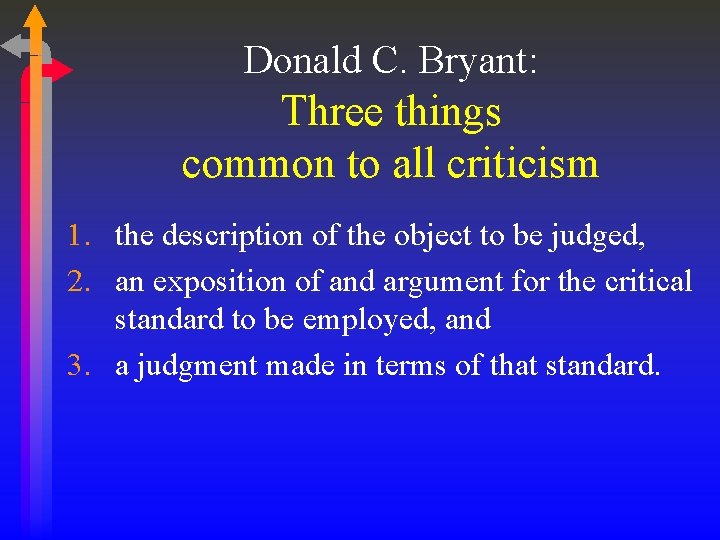 Donald C. Bryant:
Three things common to all criticism

1. the description of the object to be judged,
2. an exposition of and argument for the critical standard to be employed, and
3. a judgment made in terms of that standard.